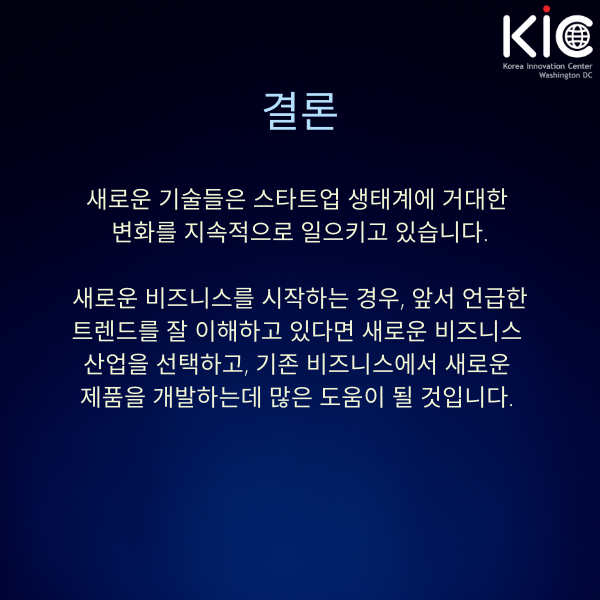 KIC
Korea Innovation Center
Washington DC

결론

새로운 기술들은 스타트업 생태계에 거대한 변화를 지속적으로 일으키고 있습니다.

새로운 비즈니스를 시작하는 경우, 앞서 언급한 트렌드를 잘 이해하고 있다면 새로운 비즈니스 산업을 선택하고, 기존 비즈니스에서 새로운 제품을 개발하는데 많은 도움이 될 것입니다.